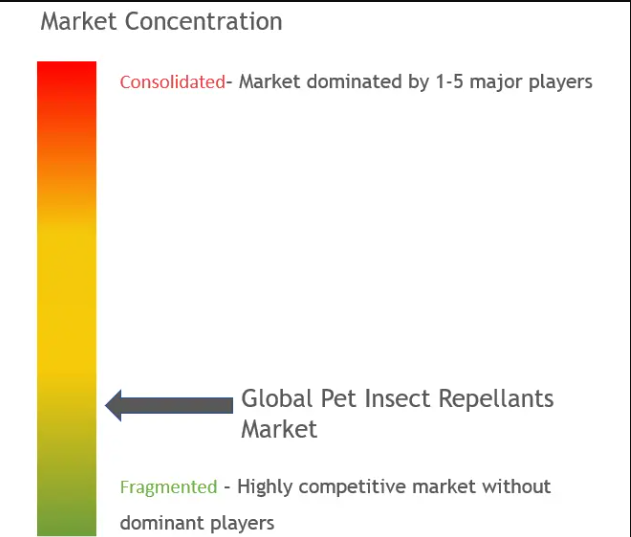 Market Concentration

Consolidated- Market dominated by 1-5 major players

Global Pet Insect Repellants Market

Fragmented - Highly competitive market without dominant players